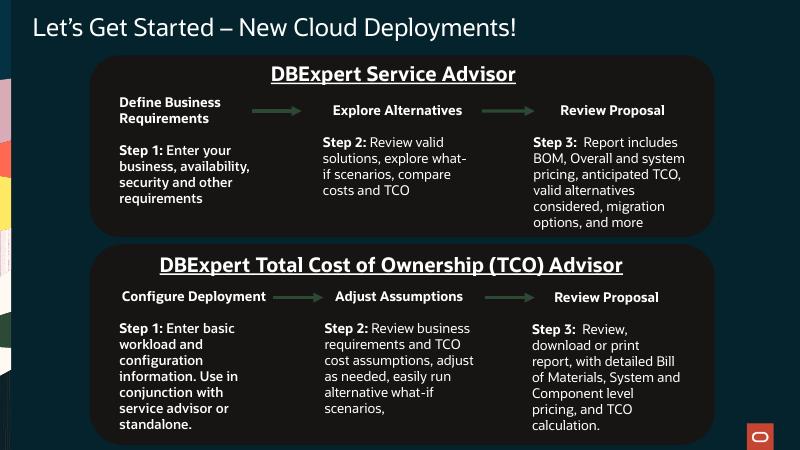 Let's Get Started – New Cloud Deployments!

DBExpert Service Advisor

Define Business Requirements

Step 1: Enter your business, availability, security and other requirements

Explore Alternatives

Step 2: Review valid solutions, explore what-if scenarios, compare costs and TCO

Review Proposal

Step 3: Report includes BOM, Overall and system pricing, anticipated TCO, valid alternatives considered, migration options, and more

DBExpert Total Cost of Ownership (TCO) Advisor

Configure Deployment

Step 1: Enter basic workload and configuration information. Use in conjunction with service advisor or standalone.

Adjust Assumptions

Step 2: Review business requirements and TCO cost assumptions, adjust as needed, easily run alternative what-if scenarios,

Review Proposal

Step 3: Review, download or print report, with detailed Bill of Materials, System and Component level pricing, and TCO calculation.